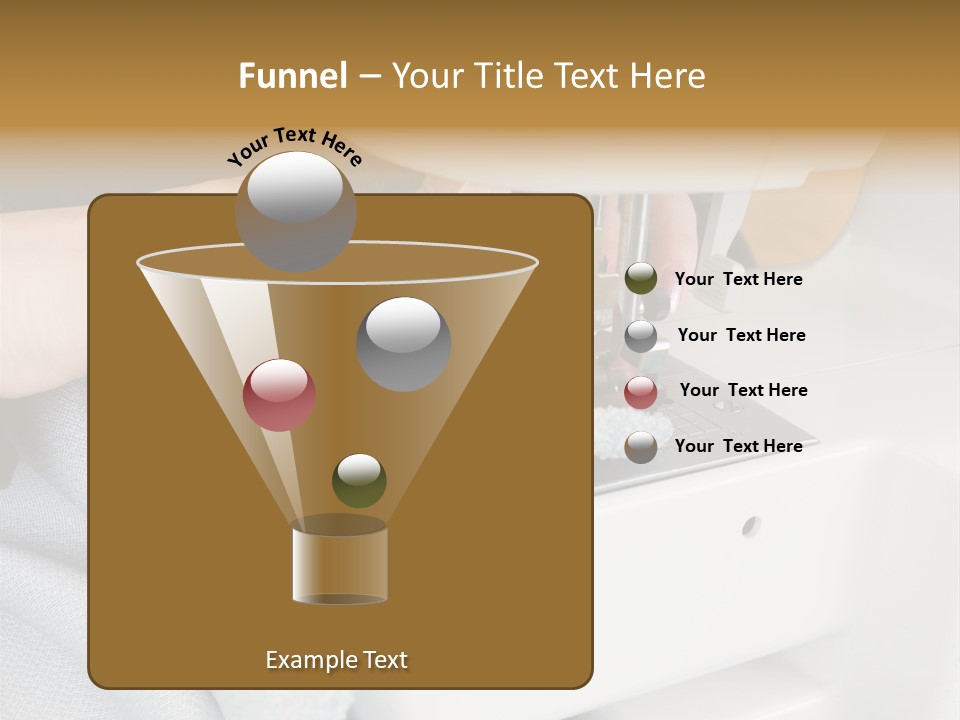 Funnel – Your Title Text Here

Your Text Here

Your Text Here

Your Text Here

Your Text Here

Your Text Here

Example Text